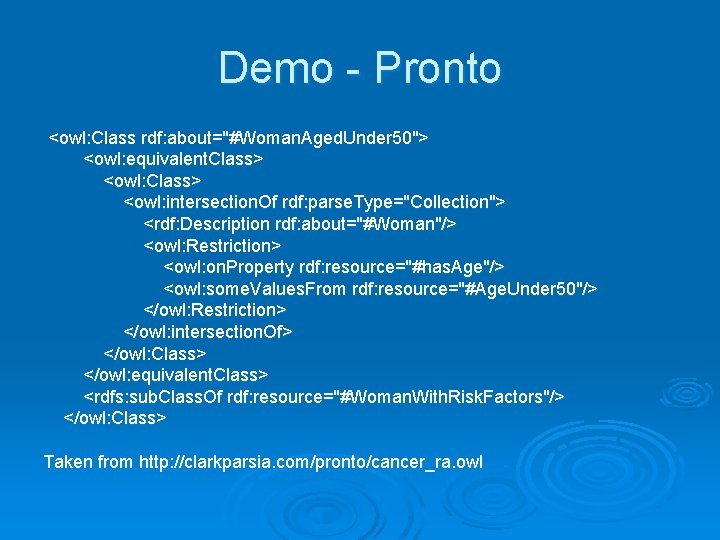 Demo - Pronto

<owl:Class rdf:about="#WomanAgedUnder50">
<owl:equivalentClass>
<owl:Class>
<owl:intersectionOf rdf:parseType="Collection">
<rdf:Description rdf:about="#Woman"/>
<owl:Restriction>
<owl:onProperty rdf:resource="#hasAge"/>
<owl:someValuesFrom rdf:resource="#AgeUnder50"/>
</owl:Restriction>
</owl:intersectionOf>
</owl:Class>
</owl:equivalentClass>
<rdfs:subClassOf rdf:resource="#WomanWithRiskFactors"/>
</owl:Class>

Taken from http://clarkparsia.com/pronto/cancer_ra.owl